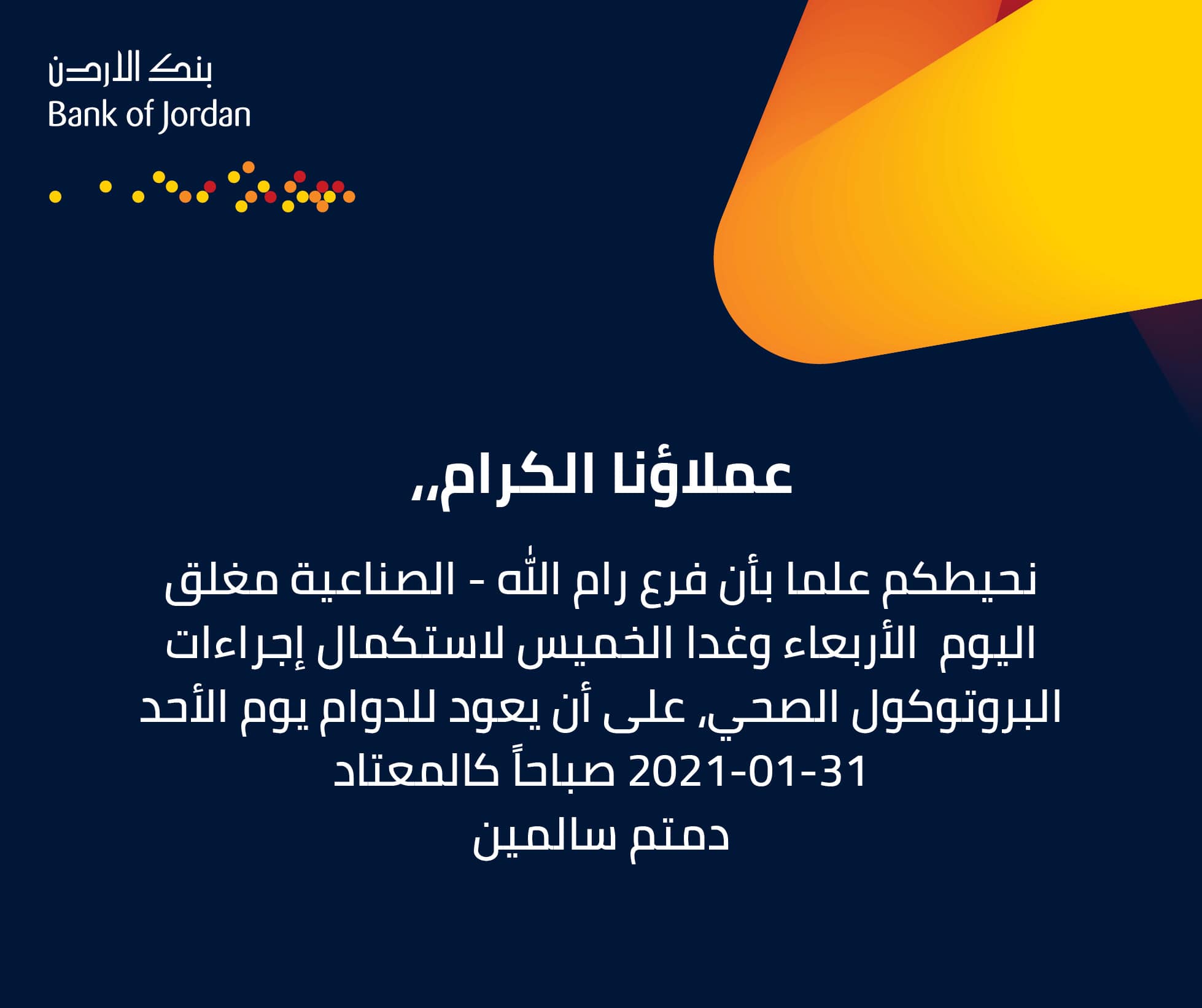 بنك الاردن
Bank of Jordan

عملاؤنا الكرام،،

نحيطكم علما بأن فرع رام الله - الصناعية مغلق اليوم الأربعاء وغدا الخميس لاستكمال إجراءات البروتوكول الصحي، على أن يعود للدوام يوم الأحد 31-01-2021 صباحاً كالمعتاد
دمتم سالمين